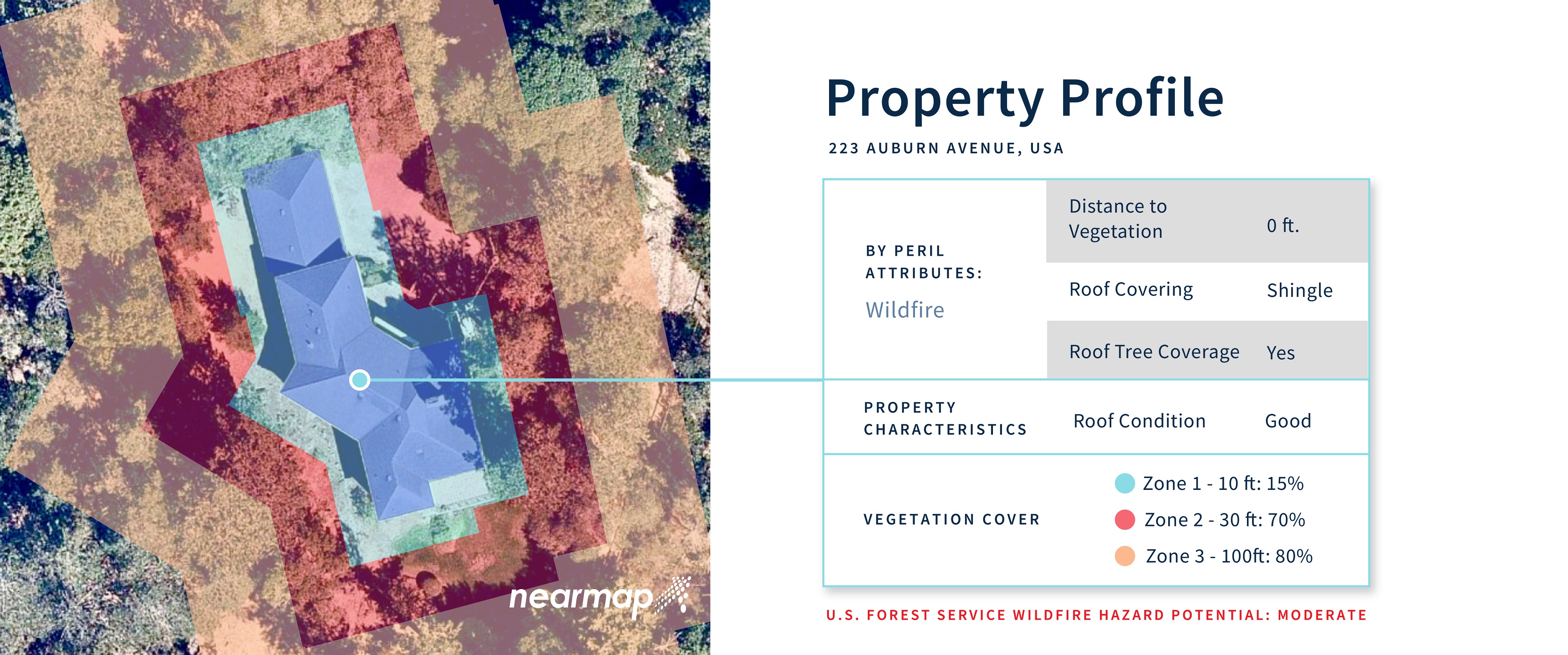 nearmap

Property Profile

223 AUBURN AVENUE, USA

| BY PERIL ATTRIBUTES: Wildfire | Distance to Vegetation | 0 ft. |
|---|---|---|
| | Roof Covering | Shingle |
| | Roof Tree Coverage | Yes |
| PROPERTY CHARACTERISTICS | Roof Condition | Good |
| VEGETATION COVER | Zone 1 - 10 ft: 15% Zone 2 - 30 ft: 70% Zone 3 - 100ft: 80% | |

U.S. FOREST SERVICE WILDFIRE HAZARD POTENTIAL: MODERATE